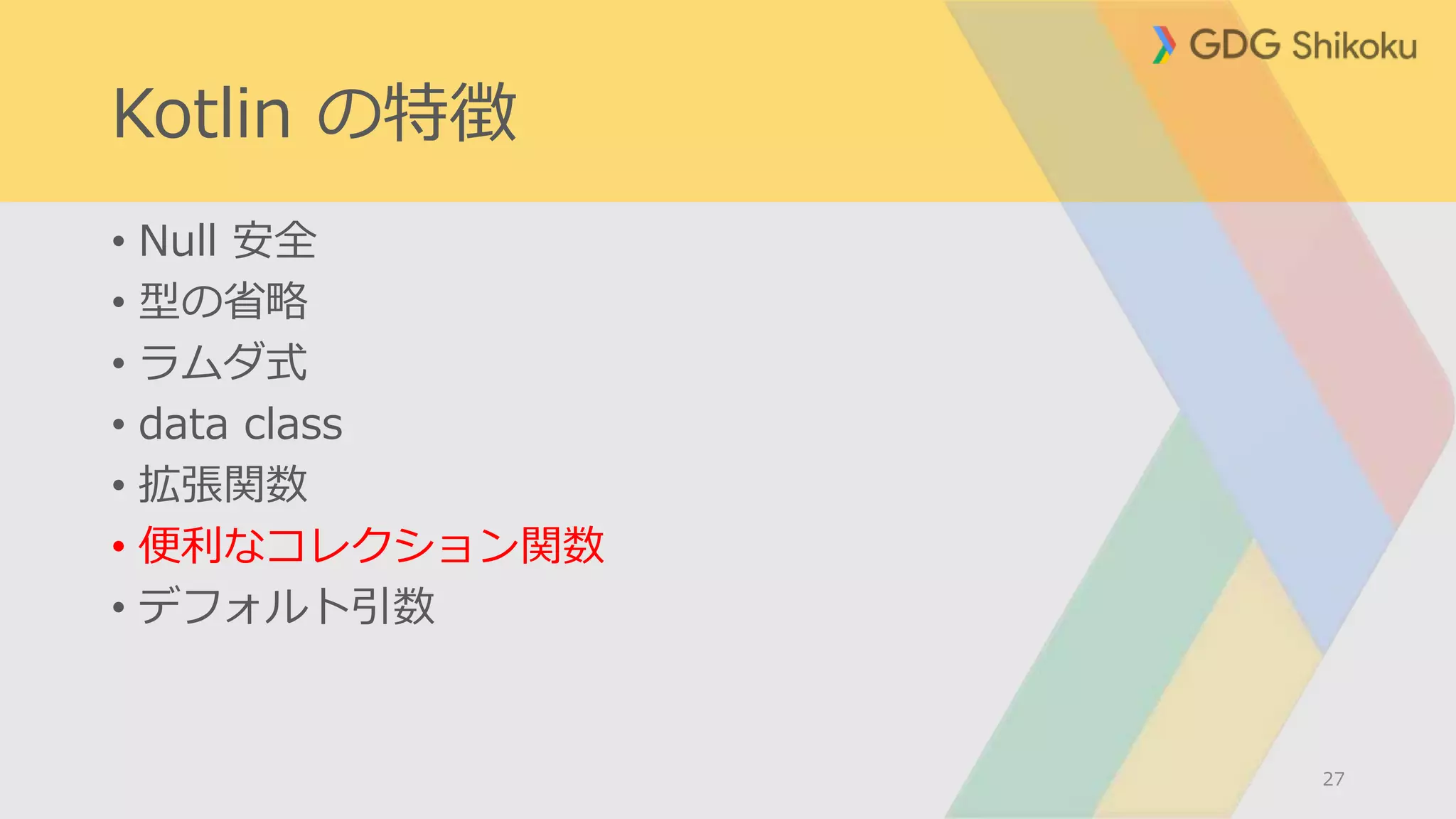 GDG Shikoku

Kotlin の特徴

• Null 安全
• 型の省略
• ラムダ式
• data class
• 拡張関数
• 便利なコレクション関数
• デフォルト引数

27